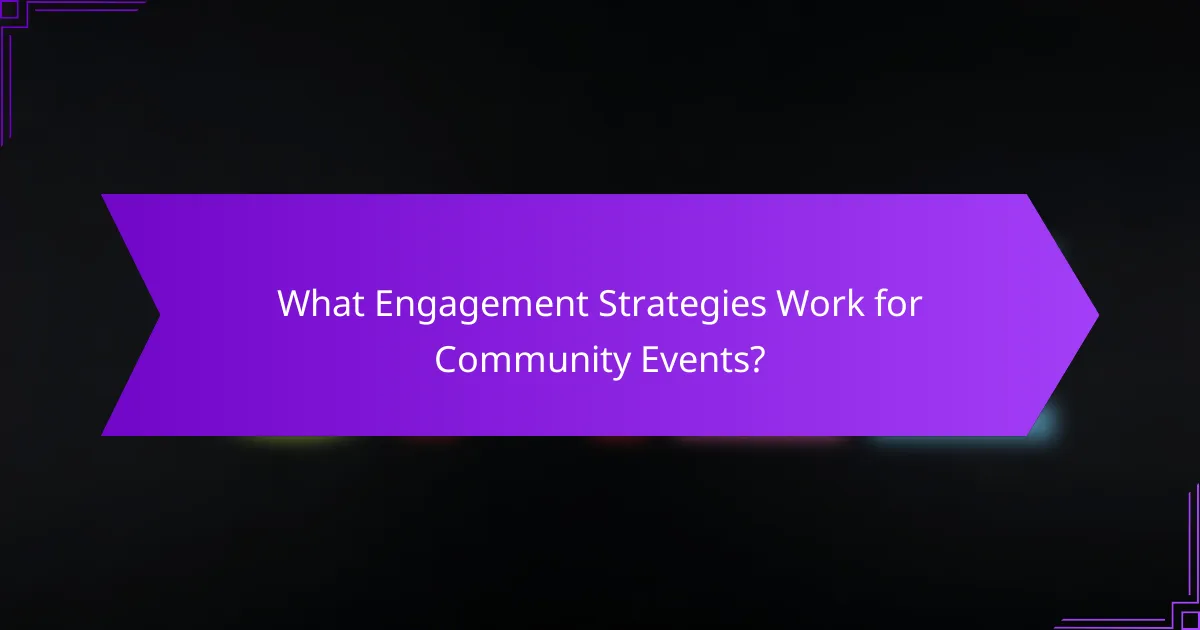 What Engagement Strategies Work for Community Events?